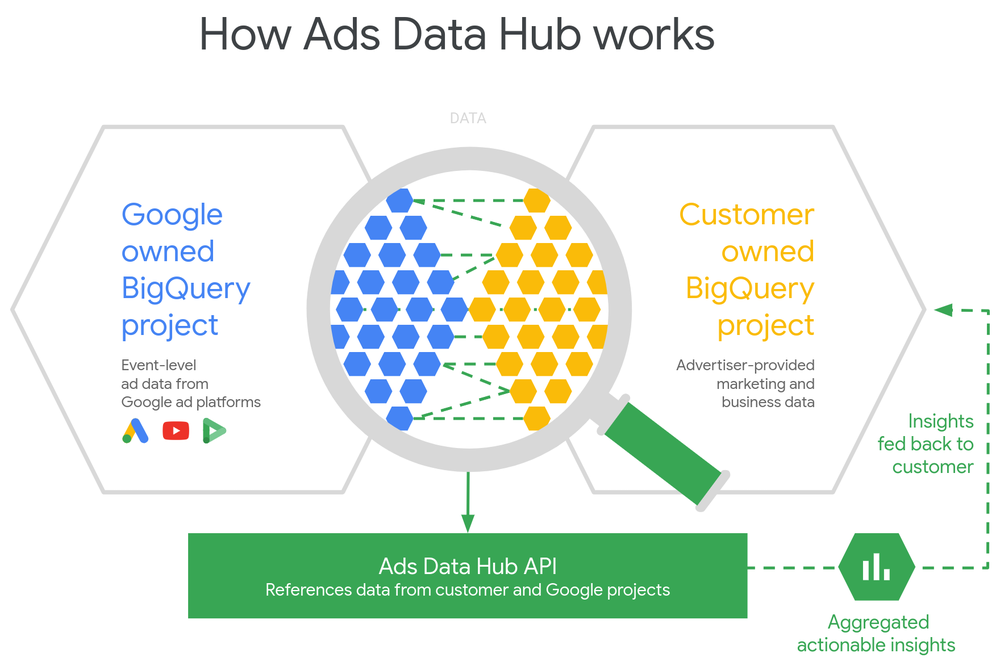 How Ads Data Hub works

DATA

Google owned BigQuery project

Event-level ad data from Google ad platforms

Customer owned BigQuery project

Advertiser-provided marketing and business data

Insights fed back to customer

Ads Data Hub API
References data from customer and Google projects

Aggregated actionable insights